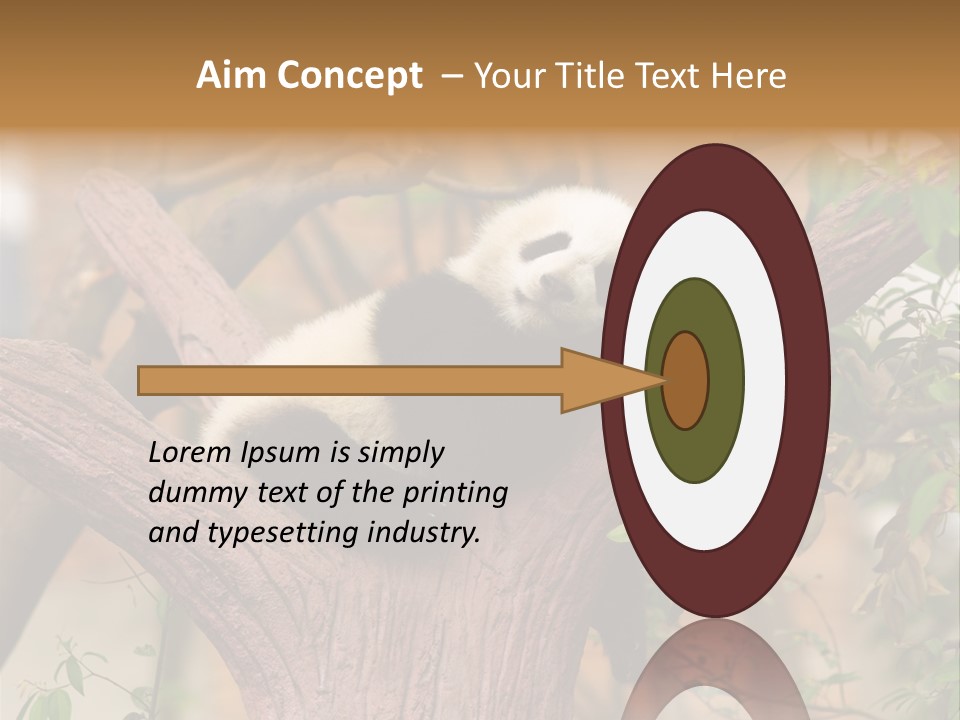 Aim Concept – Your Title Text Here

Lorem Ipsum is simply dummy text of the printing and typesetting industry.